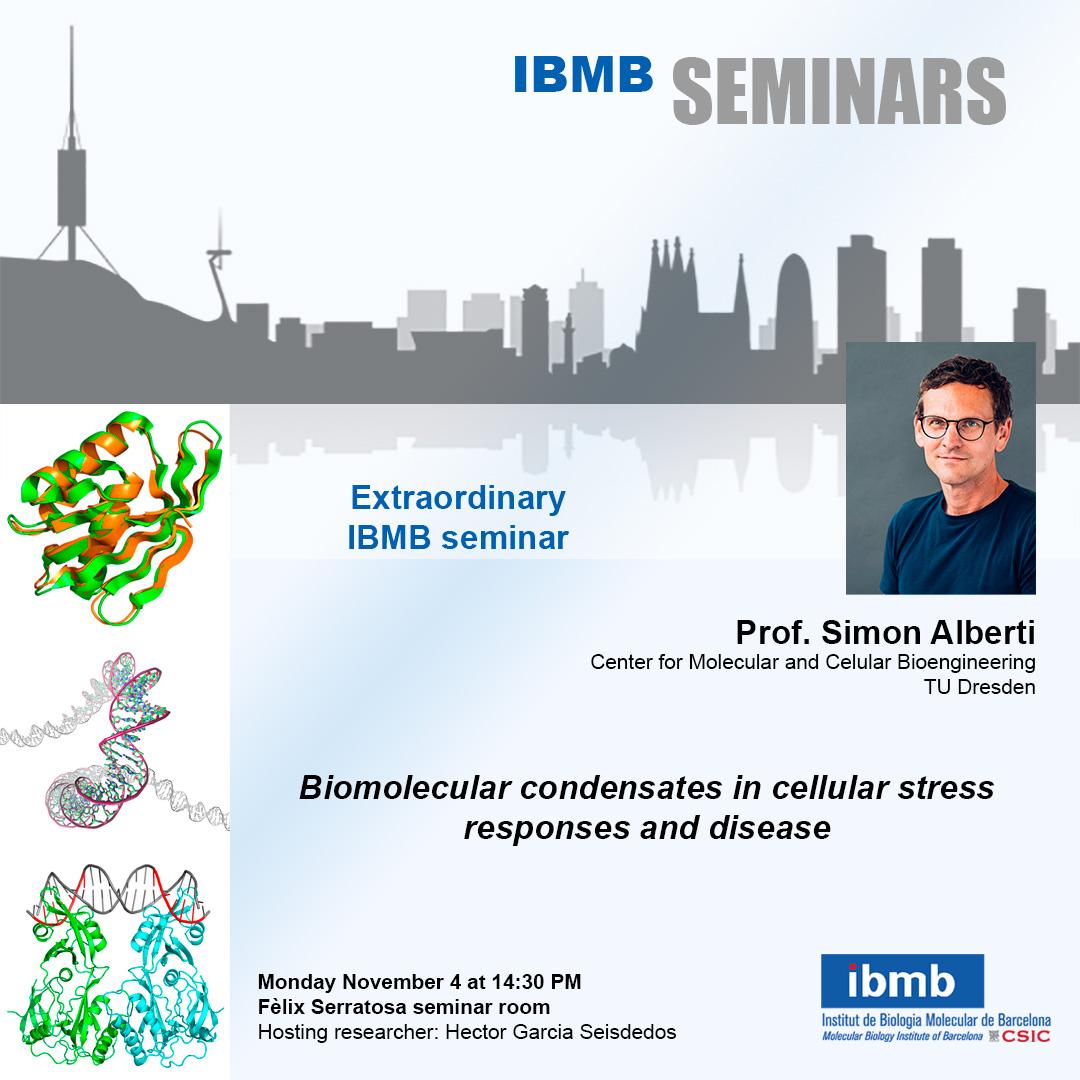 IBMB SEMINARS

Extraordinary IBMB seminar

Prof. Simon Alberti
Center for Molecular and Celular Bioengineering
TU Dresden

Biomolecular condensates in cellular stress responses and disease

Monday November 4 at 14:30 PM
Fèlix Serratosa seminar room
Hosting researcher: Hector Garcia Seisdedos

ibmb
Institut de Biologia Molecular de Barcelona
Molecular Biology Institute of Barcelona CSIC